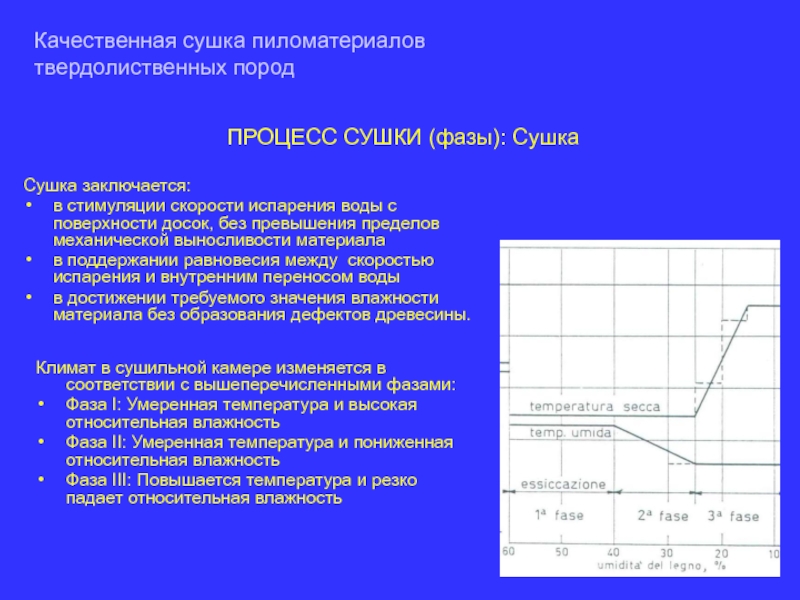 Качественная сушка пиломатериалов твердолиственных пород

ПРОЦЕСС СУШКИ (фазы): Сушка

Сушка заключается:
• в стимуляции скорости испарения воды с поверхности досок, без превышения пределов механической выносливости материала
• в поддержании равновесия между скоростью испарения и внутренним переносом воды
• в достижении требуемого значения влажности материала без образования дефектов древесины.

Климат в сушильной камере изменяется в соответствии с вышеперечисленными фазами:
• Фаза I: Умеренная температура и высокая относительная влажность
• Фаза II: Умеренная температура и пониженная относительная влажность
• Фаза III: Повышается температура и резко падает относительная влажность

temperatura secca
temp. umida
essiccazione
1ª fase
2ª fase
3ª fase
60
50
40
30
20
10
umidita' del legno, %